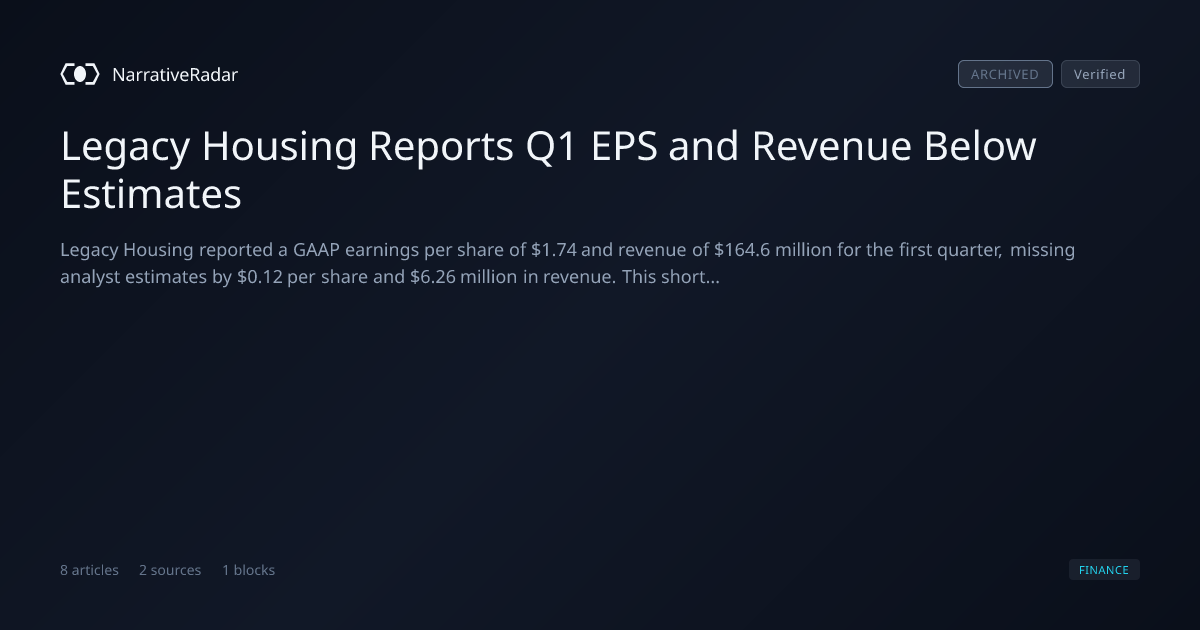 NarrativeRadar

ARCHIVED Verified

Legacy Housing Reports Q1 EPS and Revenue Below Estimates

Legacy Housing reported a GAAP earnings per share of $1.74 and revenue of $164.6 million for the first quarter, missing analyst estimates by $0.12 per share and $6.26 million in revenue. This short...

8 articles 2 sources 1 blocks

FINANCE